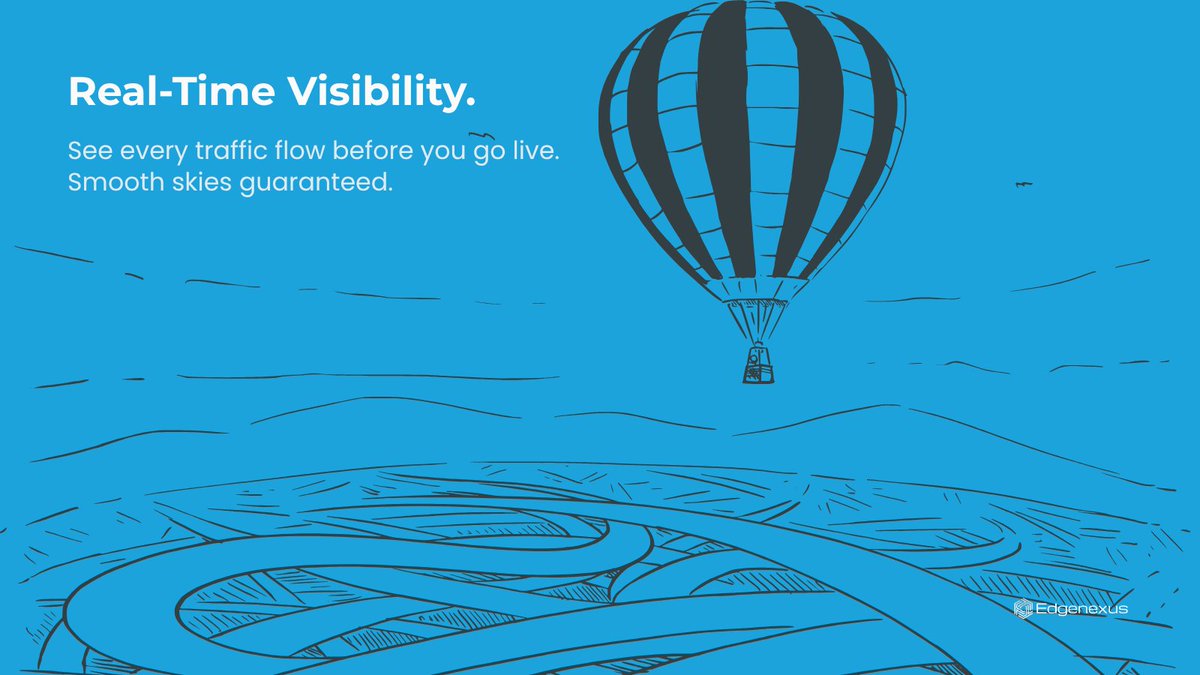 Real-Time Visibility.

See every traffic flow before you go live. Smooth skies guaranteed.

Edgenexus